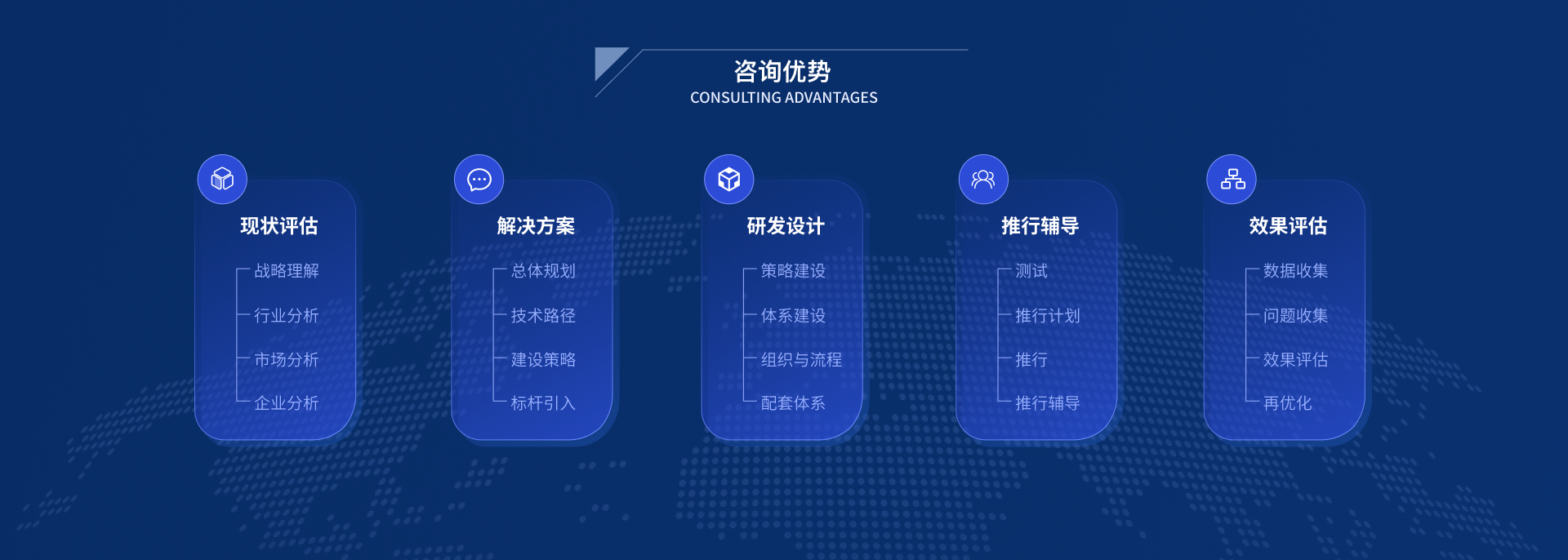 咨询优势
CONSULTING ADVANTAGES

现状评估
战略理解
行业分析
市场分析
企业分析

解决方案
总体规划
技术路径
建设策略
标杆引入

研发设计
策略建设
体系建设
组织与流程
配套体系

推行辅导
测试
推行计划
推行
推行辅导

效果评估
数据收集
问题收集
效果评估
再优化